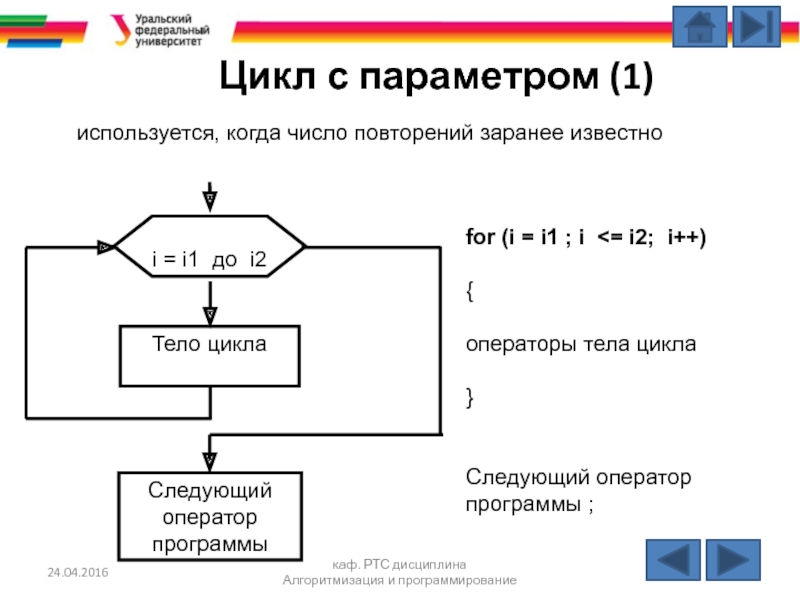 Уральский федеральный университет

Цикл с параметром (1)

используется, когда число повторений заранее известно

i = i1 до i2

Тело цикла

Следующий оператор программы

for (i = i1 ; i <= i2; i++)

{

операторы тела цикла

}

Следующий оператор программы ;

24.04.2016

каф. РТС дисциплина Алгоритмизация и программирование